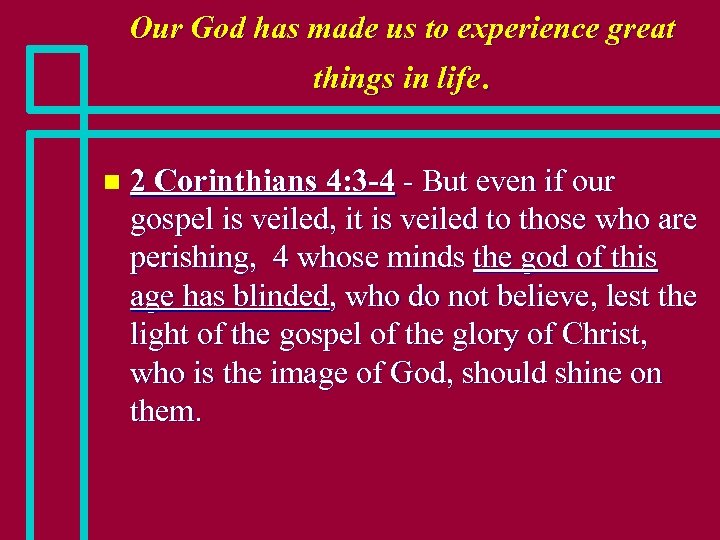 Our God has made us to experience great things in life.

2 Corinthians 4:3-4 - But even if our gospel is veiled, it is veiled to those who are perishing, 4 whose minds the god of this age has blinded, who do not believe, lest the light of the gospel of the glory of Christ, who is the image of God, should shine on them.